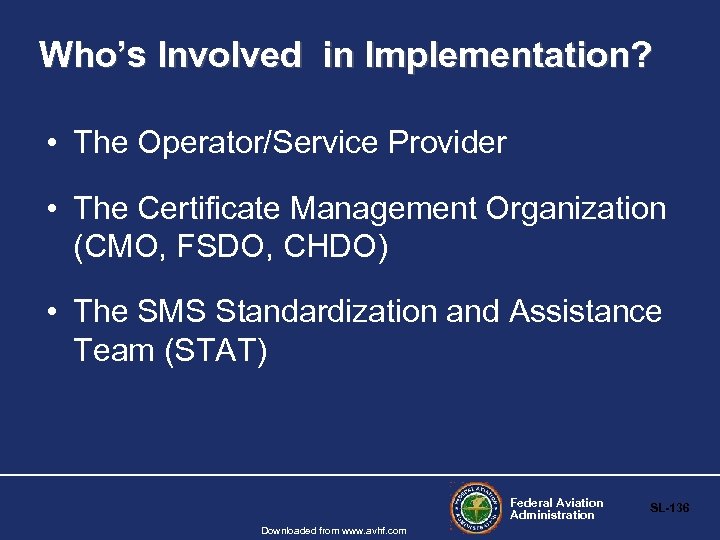 Who's Involved  in Implementation?

• The Operator/Service Provider

• The Certificate Management Organization (CMO, FSDO, CHDO)

• The SMS Standardization and Assistance Team (STAT)

FEDERAL AVIATION ADMINISTRATION

Federal Aviation Administration

SL-136

Downloaded from www.avhf.com